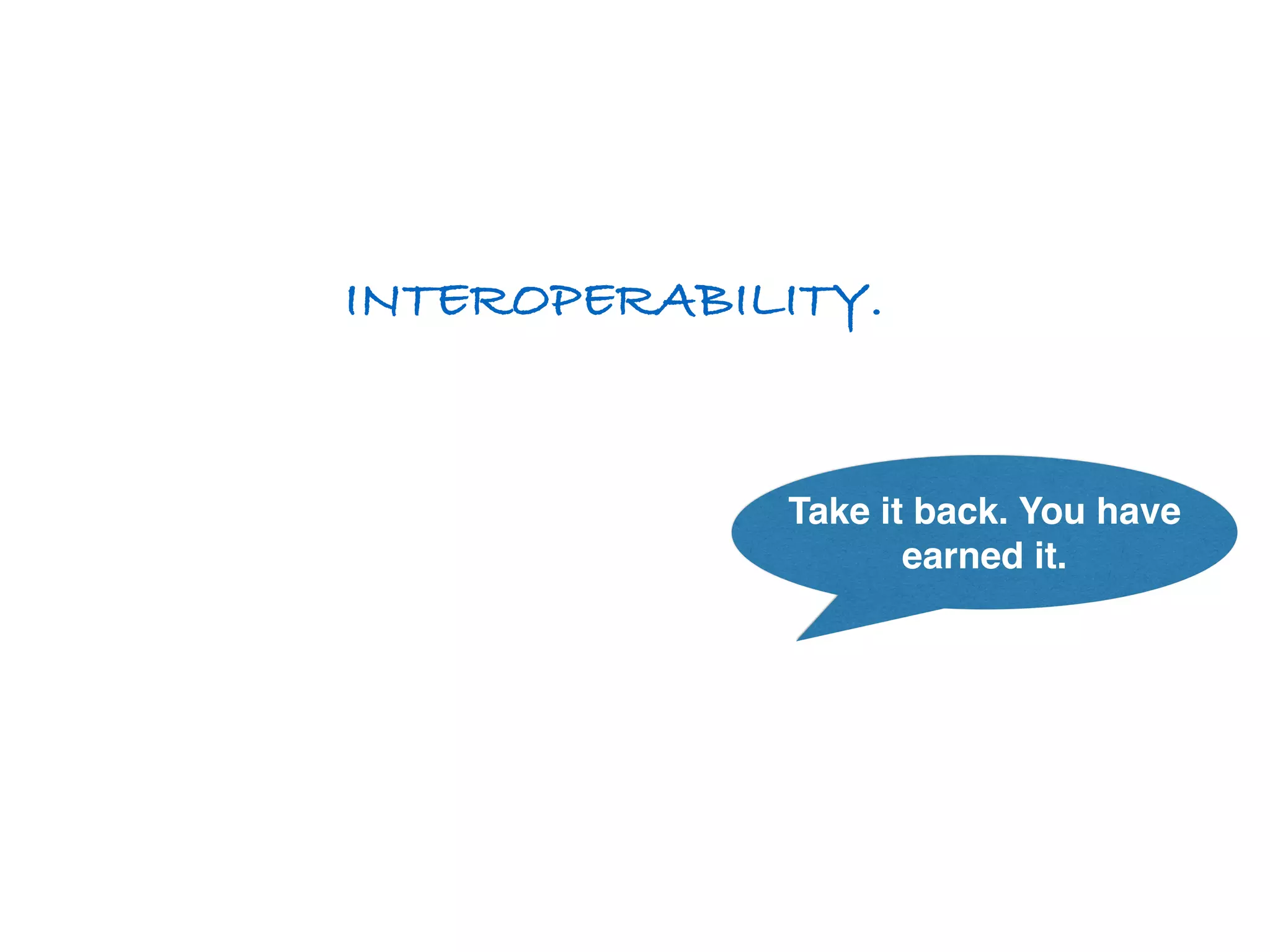 INTEROPERABILITY.

Take it back. You have earned it.